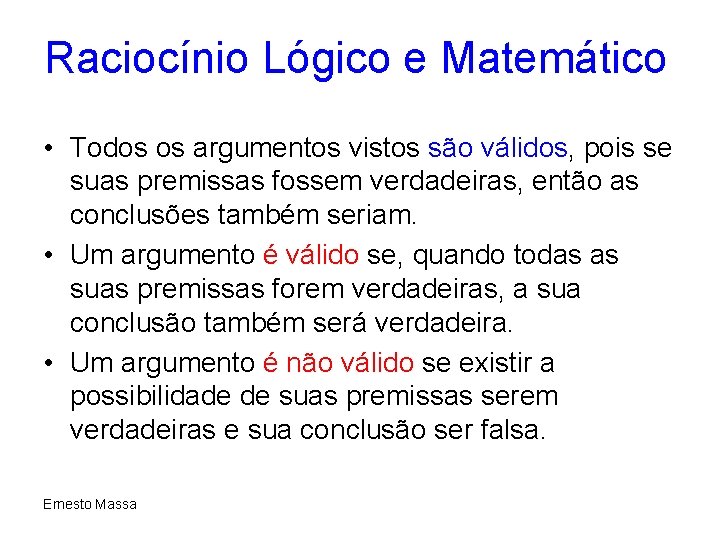 Raciocínio Lógico e Matemático

• Todos os argumentos vistos são válidos, pois se suas premissas fossem verdadeiras, então as conclusões também seriam.

• Um argumento é válido se, quando todas as suas premissas forem verdadeiras, a sua conclusão também será verdadeira.

• Um argumento é não válido se existir a possibilidade de suas premissas serem verdadeiras e sua conclusão ser falsa.

Ernesto Massa